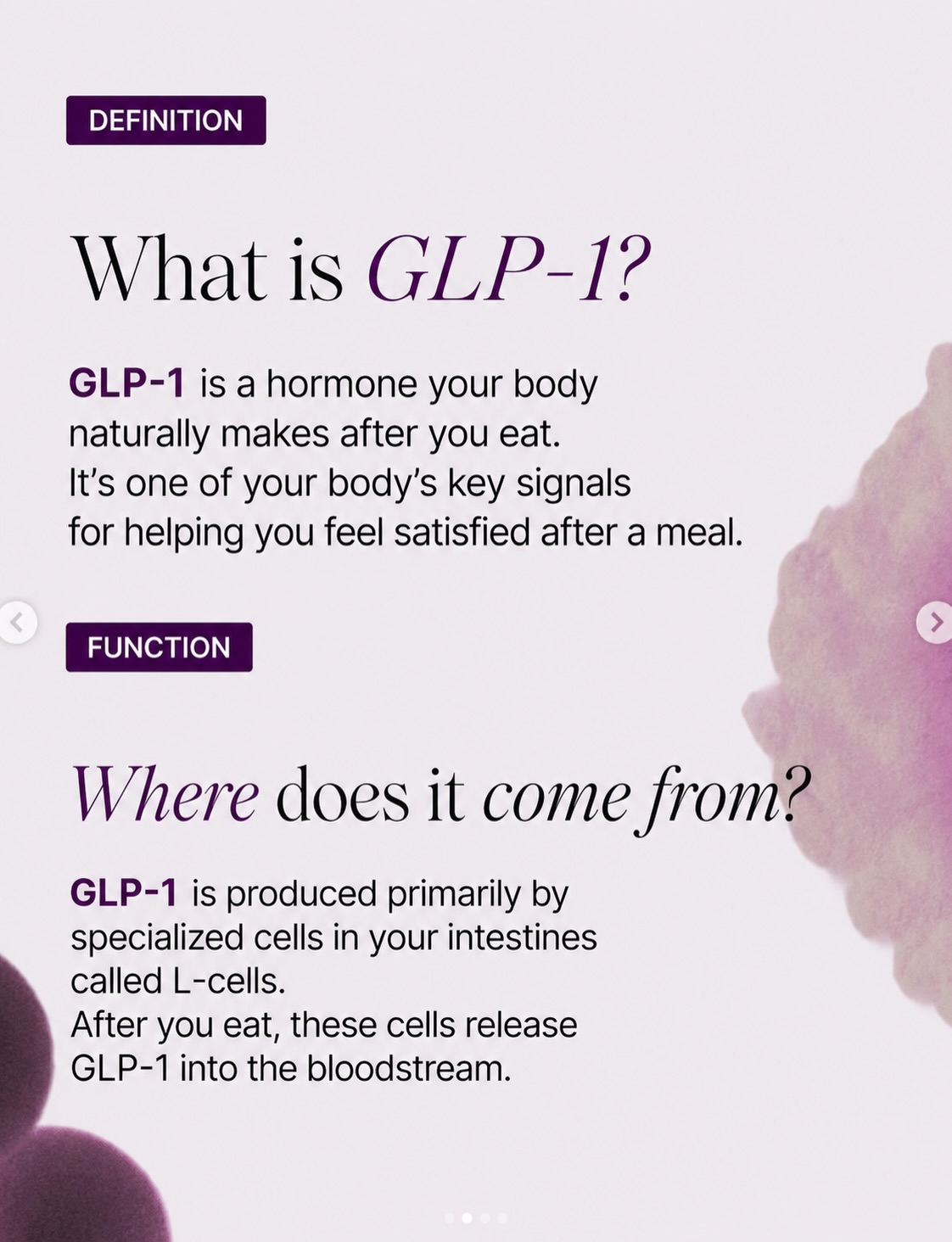 DEFINITION

What is GLP-1?

GLP-1 is a hormone your body naturally makes after you eat. It's one of your body's key signals for helping you feel satisfied after a meal.

FUNCTION

Where does it come from?

GLP-1 is produced primarily by specialized cells in your intestines called L-cells. After you eat, these cells release GLP-1 into the bloodstream.